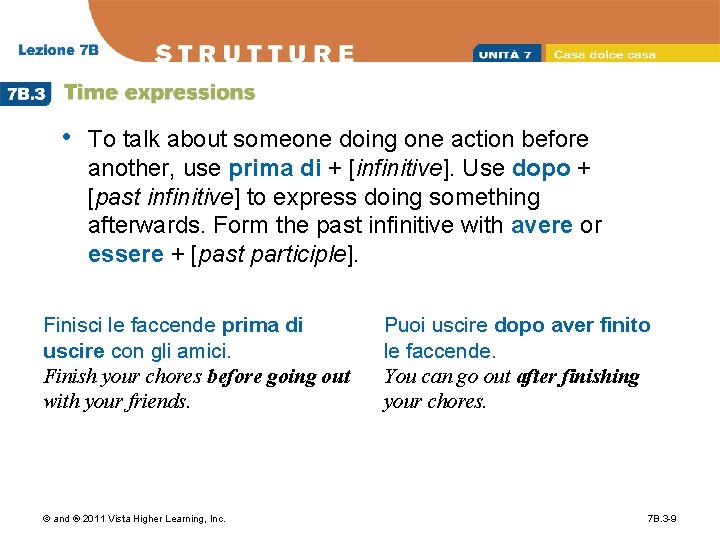 Lezione 7B

STRUTTURE

UNITÀ 7 Casa dolce casa

7B.3 Time expressions

• To talk about someone doing one action before another, use prima di + [infinitive]. Use dopo + [past infinitive] to express doing something afterwards. Form the past infinitive with avere or essere + [past participle].

Finisci le faccende prima di uscire con gli amici.
Finish your chores before going out with your friends.

Puoi uscire dopo aver finito le faccende.
You can go out after finishing your chores.

© and ® 2011 Vista Higher Learning, Inc.

7B.3-9